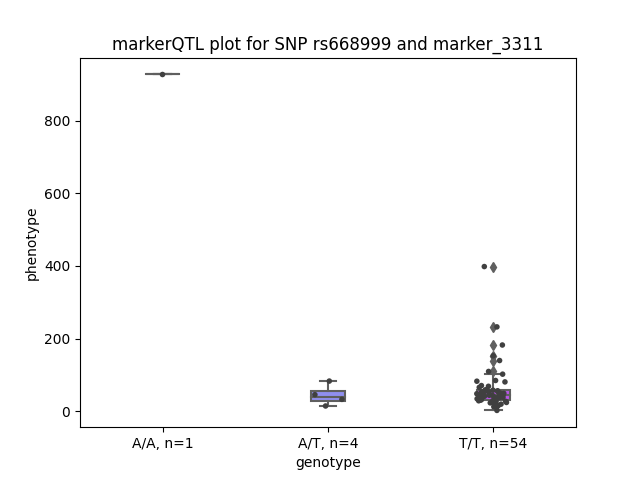 markerQTL plot for SNP rs668999 and marker_3311

phenotype

800
600
400
200
0

A/A, n=1
A/T, n=4
T/T, n=54

genotype